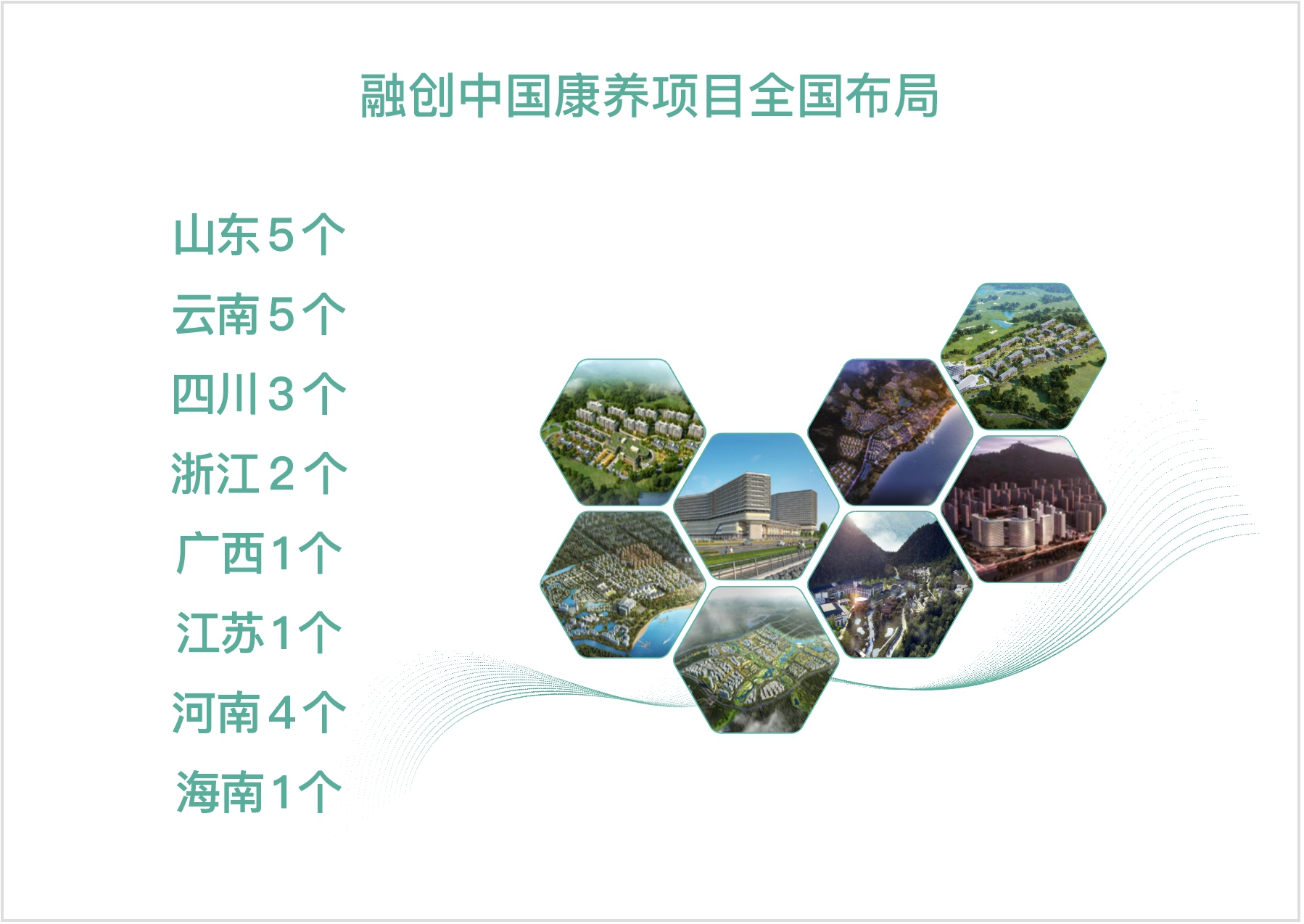 融创中国康养项目全国布局

山东5个
云南5个
四川3个
浙江2个
广西1个
江苏1个
河南4个
海南1个